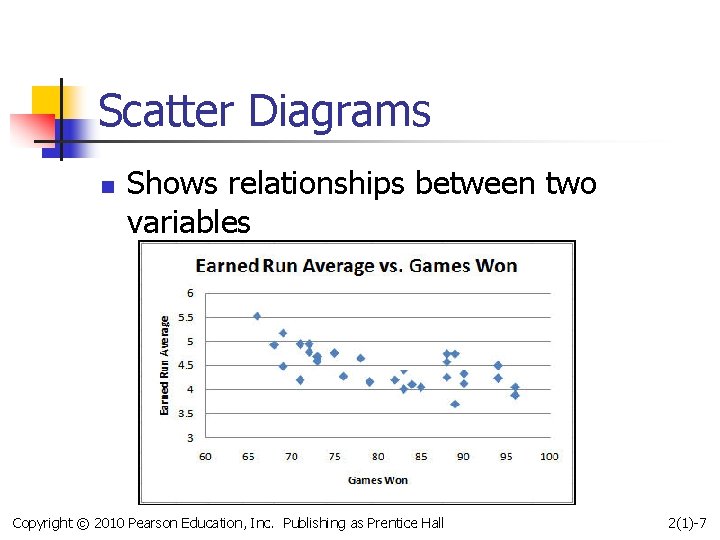 Scatter Diagrams

Shows relationships between two variables

Earned Run Average vs. Games Won

Earned Run Average

6
5.5
5
4.5
4
3.5
3

60 65 70 75 80 85 90 95 100

Games Won

Copyright © 2010 Pearson Education, Inc. Publishing as Prentice Hall

2(1)-7